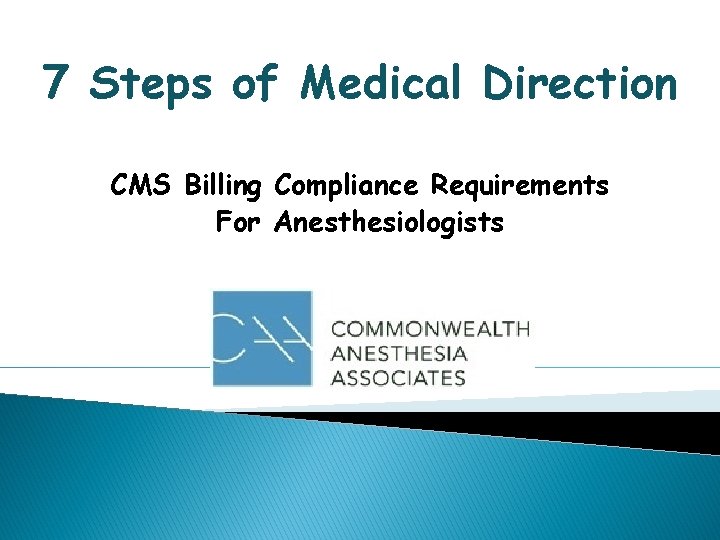 7 Steps of Medical Direction

CMS Billing Compliance Requirements
For Anesthesiologists

CAA

COMMONWEALTH
ANESTHESIA
ASSOCIATES